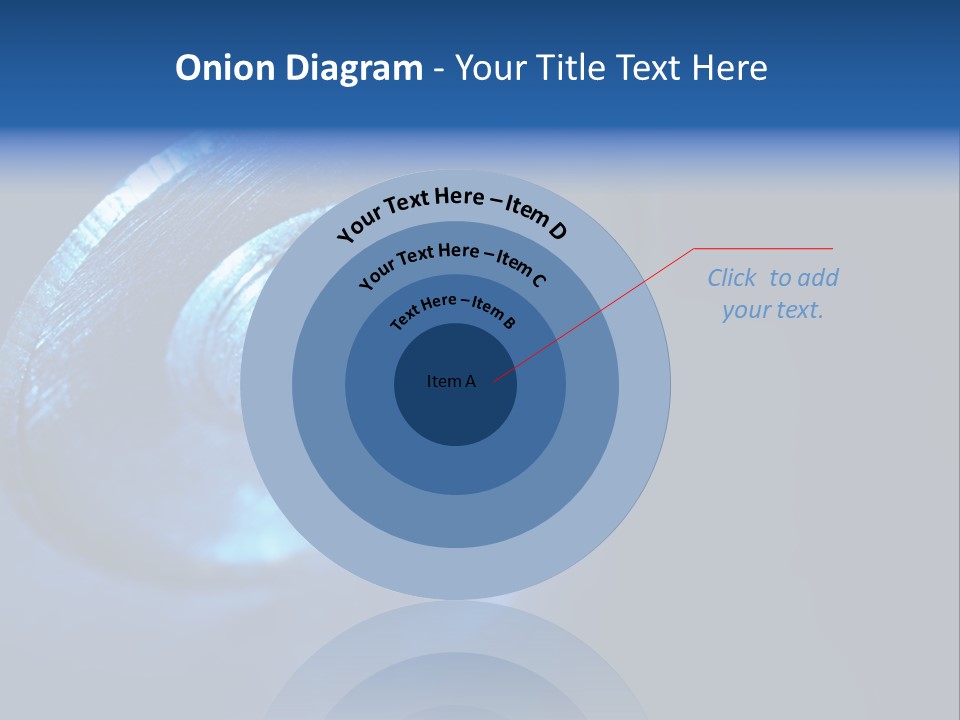 Onion Diagram - Your Title Text Here

Your Text Here – Item D

Your Text Here – Item C

Text Here – Item B

Item A

Click to add your text.